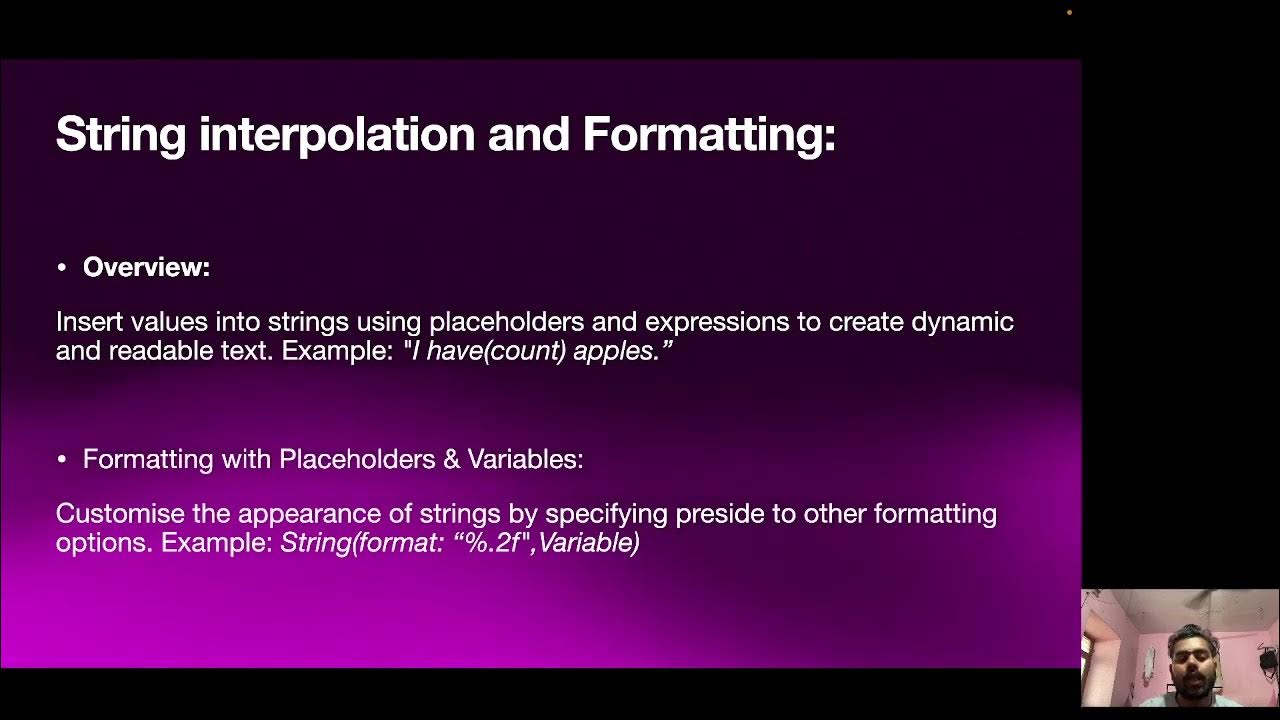 String interpolation and Formatting:

• Overview:

Insert values into strings using placeholders and expressions to create dynamic and readable text. Example: "I have(count) apples."

• Formatting with Placeholders & Variables:

Customise the appearance of strings by specifying preside to other formatting options. Example: String(format: "%.2f",Variable)